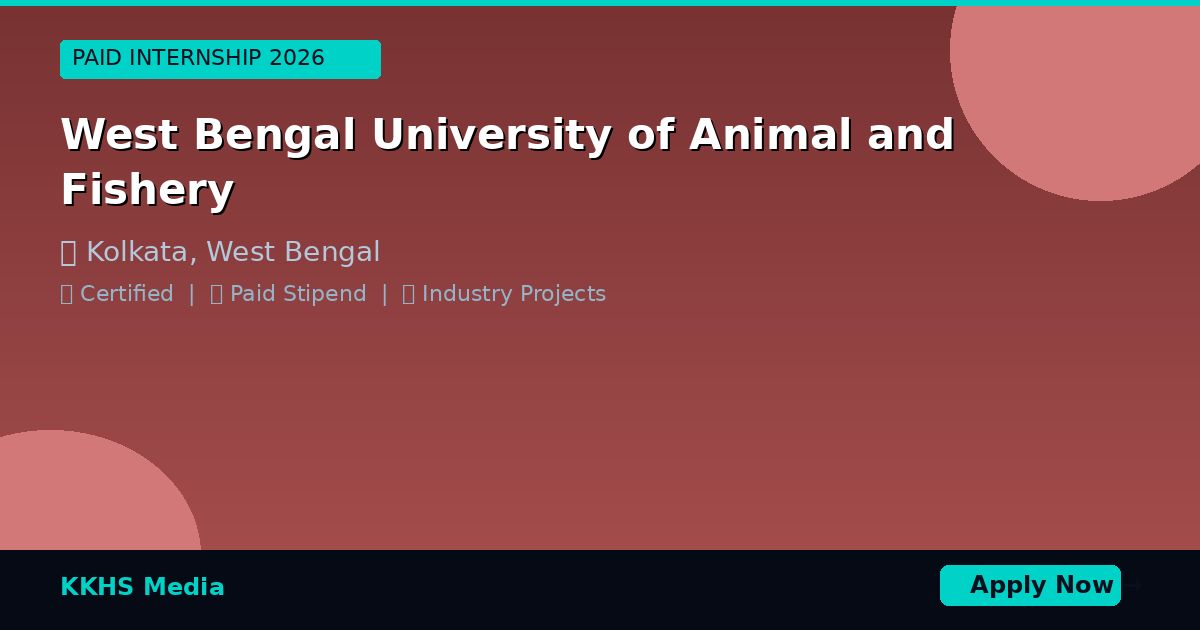 PAID INTERNSHIP 2026

West Bengal University of Animal and Fishery

Kolkata, West Bengal

Certified | Paid Stipend | Industry Projects

KKHS Media

Apply Now